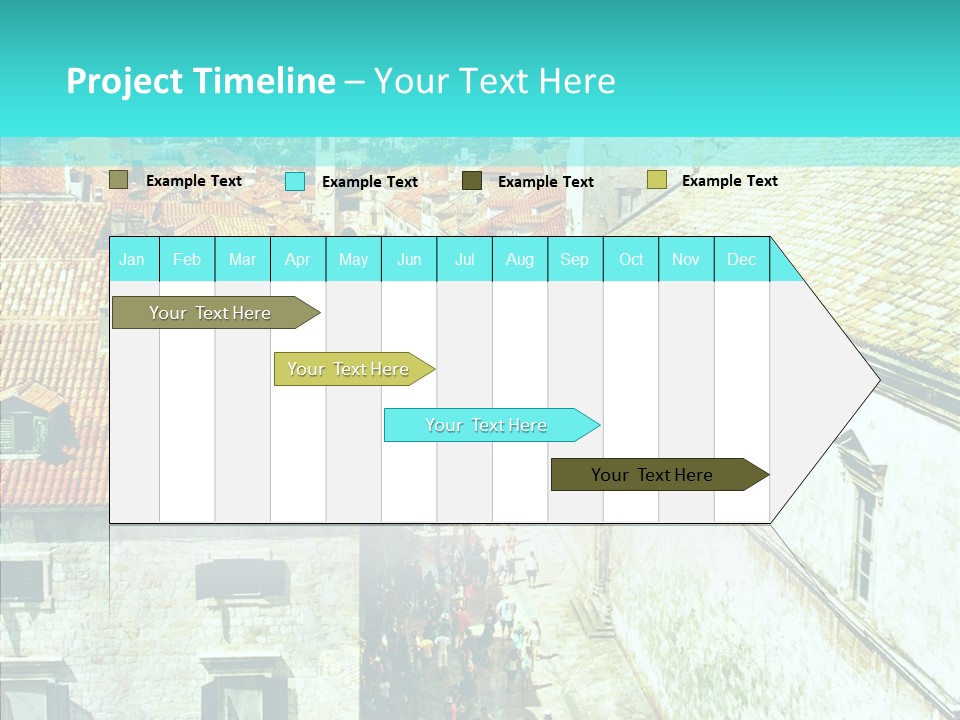 Project Timeline – Your Text Here

Example Text
Example Text
Example Text
Example Text

| Jan | Feb | Mar | Apr | May | Jun | Jul | Aug | Sep | Oct | Nov | Dec |
|---|---|---|---|---|---|---|---|---|---|---|---|

Your Text Here

Your Text Here

Your Text Here

Your Text Here